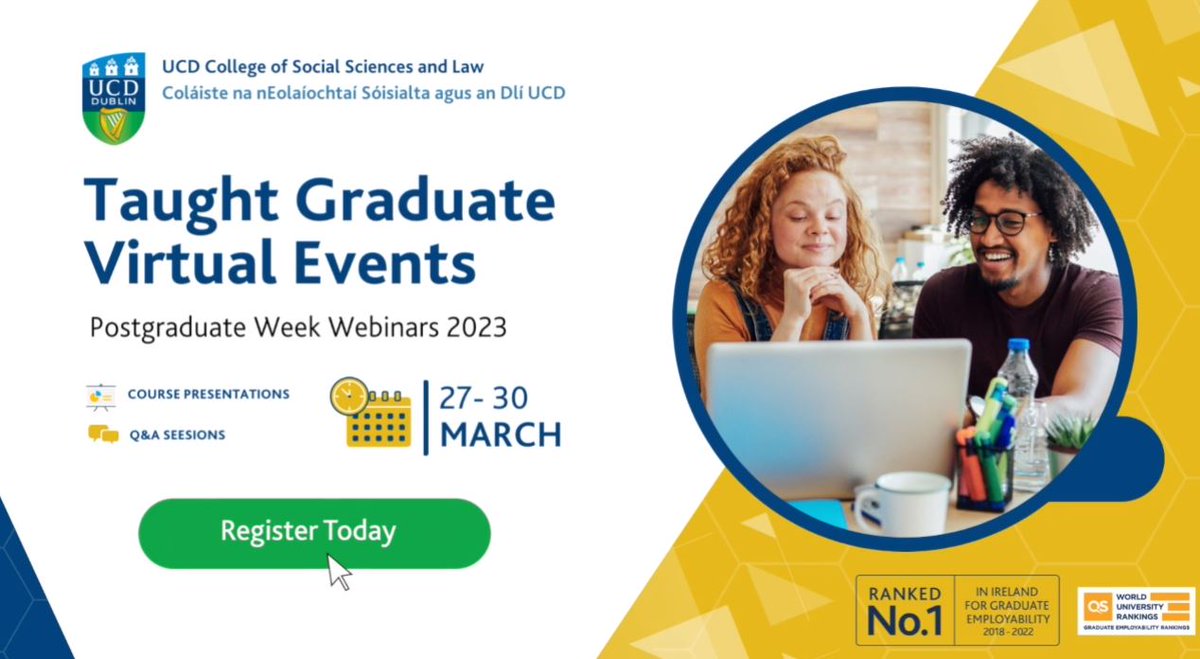 UCD DUBLIN

UCD College of Social Sciences and Law
Coláiste na nEolaíochtaí Sóisialta agus an Dlí UCD

Taught Graduate Virtual Events

Postgraduate Week Webinars 2023

COURSE PRESENTATIONS

Q&A SEESIONS

27- 30 MARCH

Register Today

RANKED No.1 IN IRELAND FOR GRADUATE EMPLOYABILITY 2018 - 2022

QS WORLD UNIVERSITY RANKINGS GRADUATE EMPLOYABILITY RANKINGS